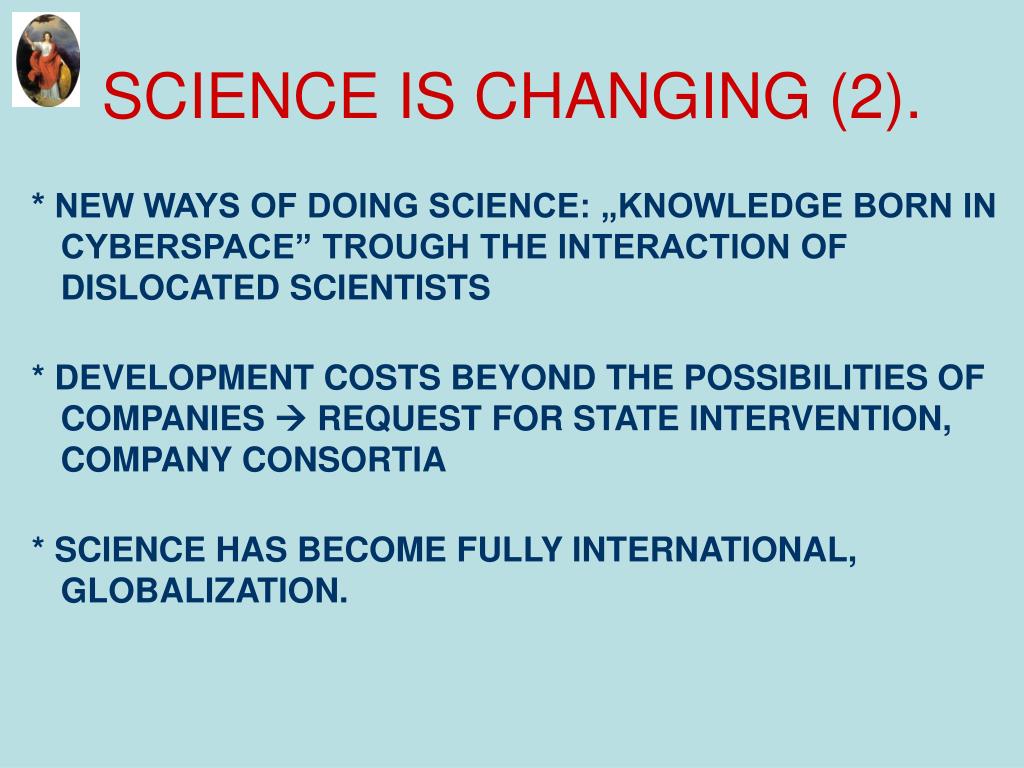 SCIENCE IS CHANGING (2).

* NEW WAYS OF DOING SCIENCE: „KNOWLEDGE BORN IN CYBERSPACE” TROUGH THE INTERACTION OF DISLOCATED SCIENTISTS

* DEVELOPMENT COSTS BEYOND THE POSSIBILITIES OF COMPANIES → REQUEST FOR STATE INTERVENTION, COMPANY CONSORTIA

* SCIENCE HAS BECOME FULLY INTERNATIONAL, GLOBALIZATION.